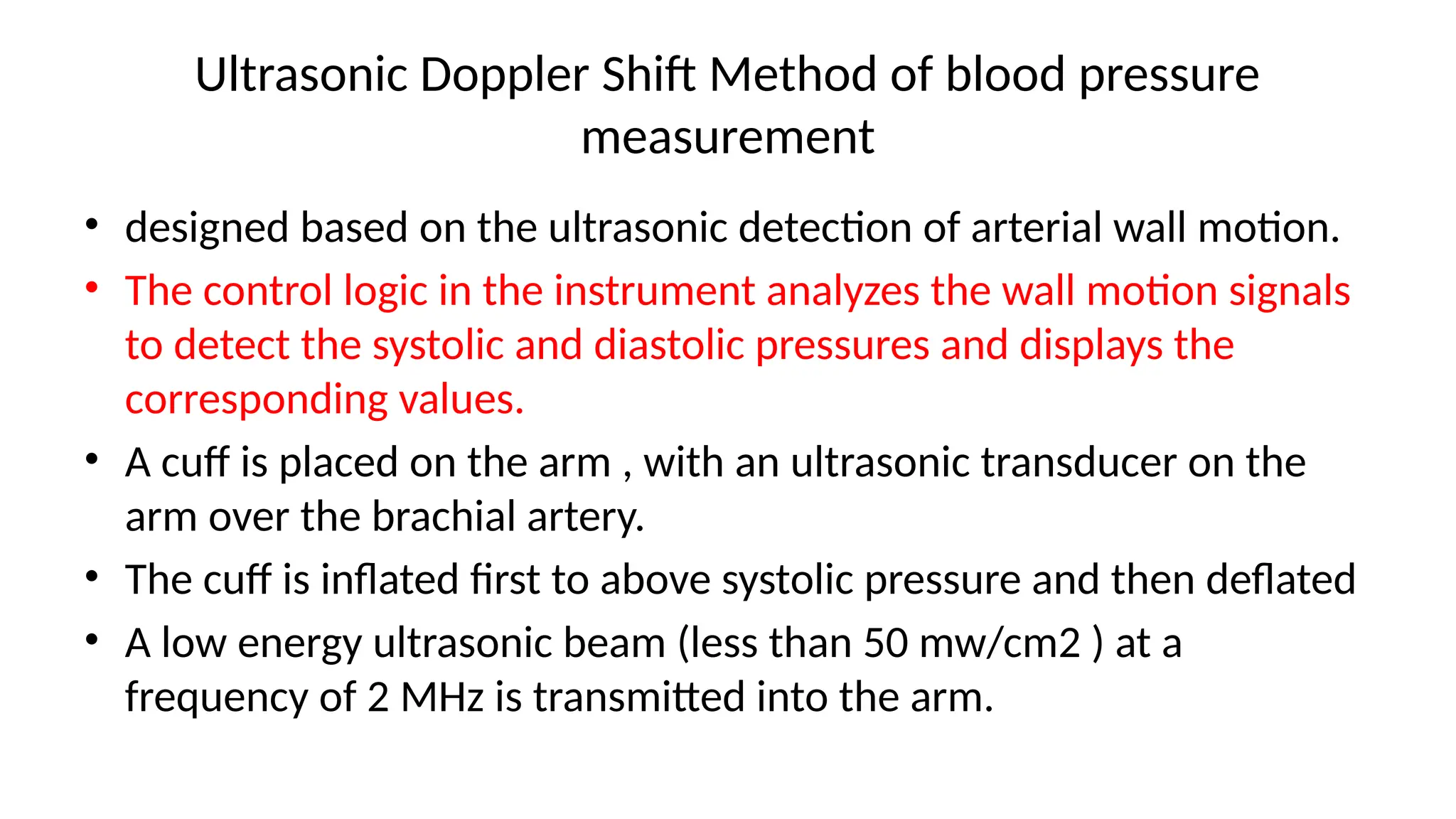 Ultrasonic Doppler Shift Method of blood pressure measurement

• designed based on the ultrasonic detection of arterial wall motion.
• The control logic in the instrument analyzes the wall motion signals to detect the systolic and diastolic pressures and displays the corresponding values.
• A cuff is placed on the arm , with an ultrasonic transducer on the arm over the brachial artery.
• The cuff is inflated first to above systolic pressure and then deflated
• A low energy ultrasonic beam (less than 50 mw/cm2 ) at a frequency of 2 MHz is transmitted into the arm.